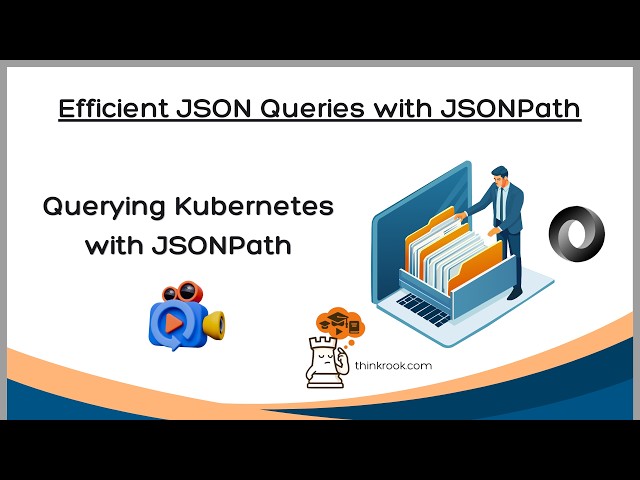 Efficient JSON Queries with JSONPath

Querying Kubernetes with JSONPath

thinkrook.com